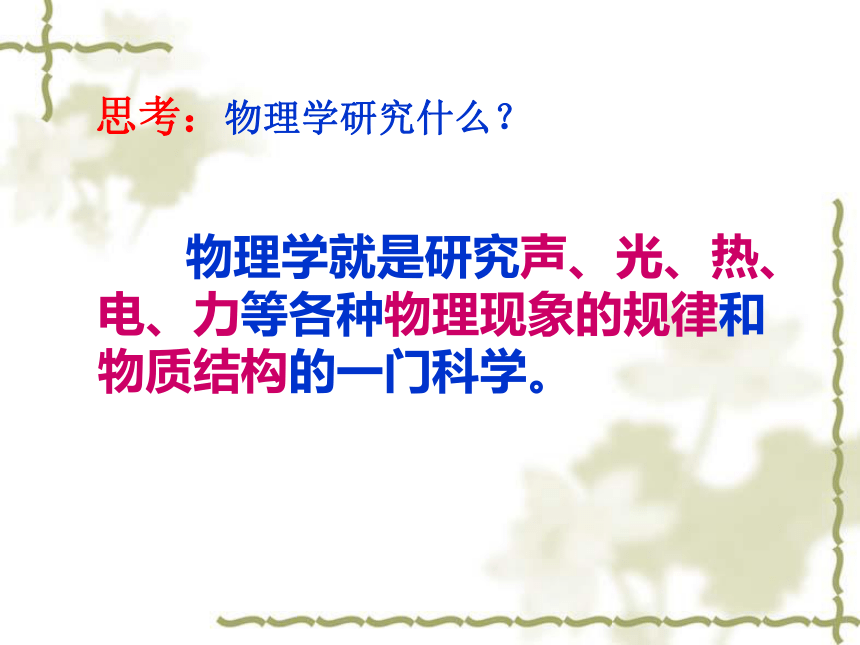 思考：物理学研究什么？

物理学就是研究声、光、热、电、力等各种物理现象的规律和物质结构的一门科学。